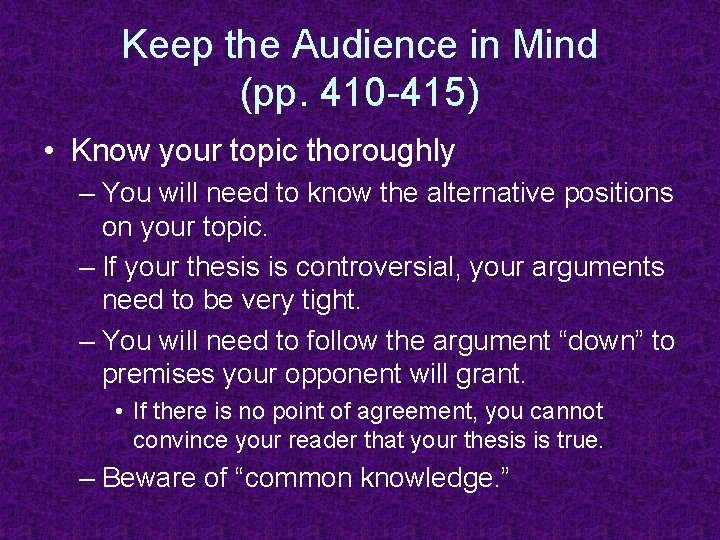 Keep the Audience in Mind (pp. 410-415)

• Know your topic thoroughly

– You will need to know the alternative positions on your topic.

– If your thesis is controversial, your arguments need to be very tight.

– You will need to follow the argument “down” to premises your opponent will grant.

• If there is no point of agreement, you cannot convince your reader that your thesis is true.

– Beware of “common knowledge.”